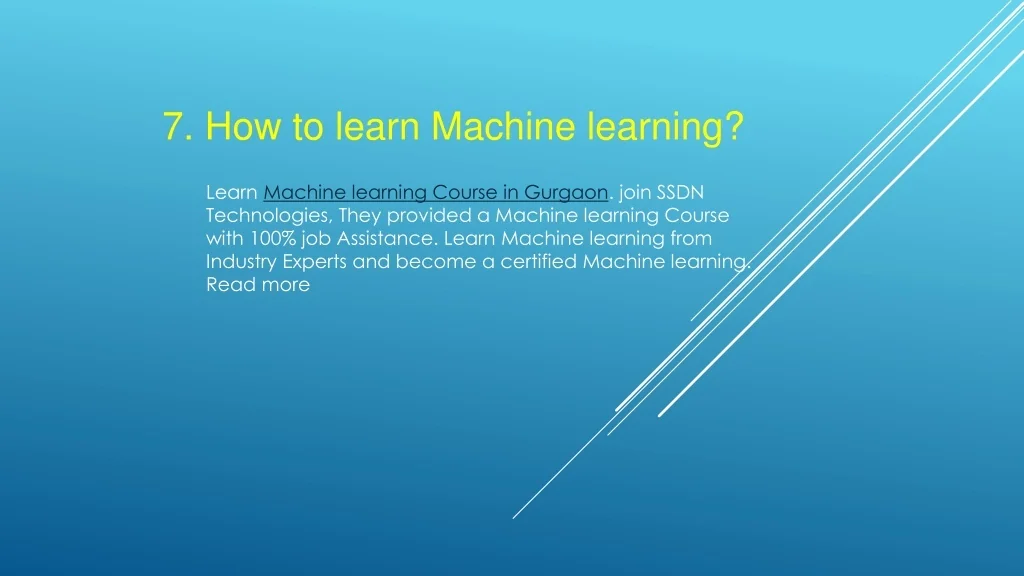 7. How to learn Machine learning?

Learn Machine learning Course in Gurgaon. join SSDN Technologies, They provided a Machine learning Course with 100% job Assistance. Learn Machine learning from Industry Experts and become a certified Machine learning. Read more